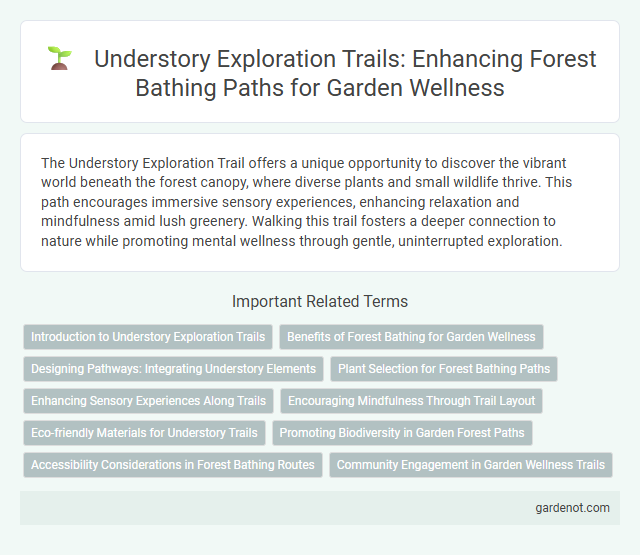 Understory Exploration Trails: Enhancing Forest Bathing Paths for Garden Wellness

The Understory Exploration Trail offers a unique opportunity to discover the vibrant world beneath the forest canopy, where diverse plants and small wildlife thrive. This path encourages immersive sensory experiences, enhancing relaxation and mindfulness amid lush greenery. Walking this trail fosters a deeper connection to nature while promoting mental wellness through gentle, uninterrupted exploration.

Important Related Terms

Introduction to Understory Exploration Trails
Benefits of Forest Bathing for Garden Wellness
Designing Pathways: Integrating Understory Elements
Plant Selection for Forest Bathing Paths
Enhancing Sensory Experiences Along Trails
Encouraging Mindfulness Through Trail Layout
Eco-friendly Materials for Understory Trails
Promoting Biodiversity in Garden Forest Paths
Accessibility Considerations in Forest Bathing Routes
Community Engagement in Garden Wellness Trails

gardenot.com